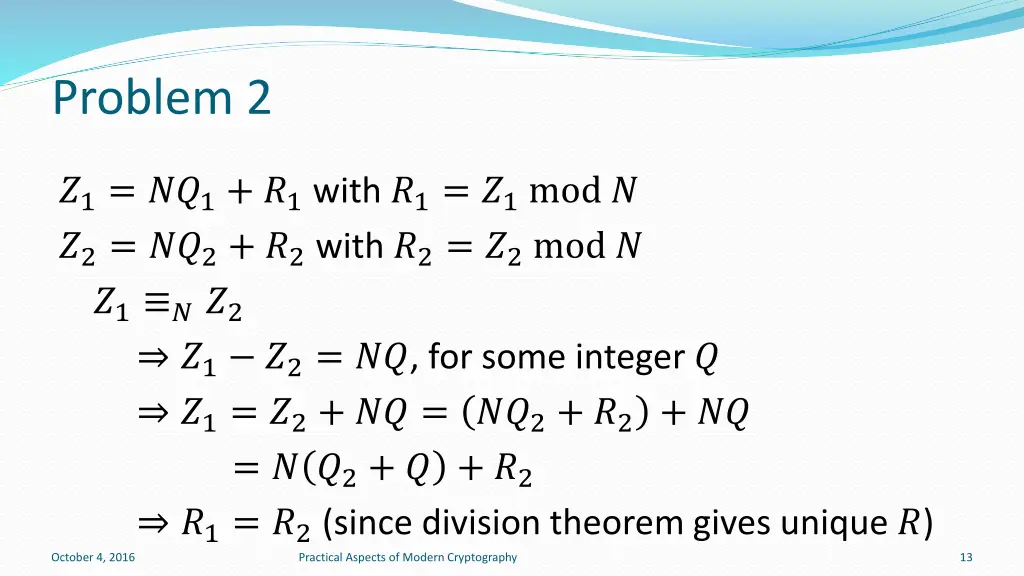 Problem 2

$Z_1 = NQ_1 + R_1$ with $R_1 = Z_1 \bmod N$
$Z_2 = NQ_2 + R_2$ with $R_2 = Z_2 \bmod N$
$Z_1 \equiv_N Z_2$
$\Rightarrow Z_1 - Z_2 = NQ$, for some integer $Q$
$\Rightarrow Z_1 = Z_2 + NQ = (NQ_2 + R_2) + NQ$
$= N(Q_2 + Q) + R_2$
$\Rightarrow R_1 = R_2$ (since division theorem gives unique $R$)

October 4, 2016

Practical Aspects of Modern Cryptography

13